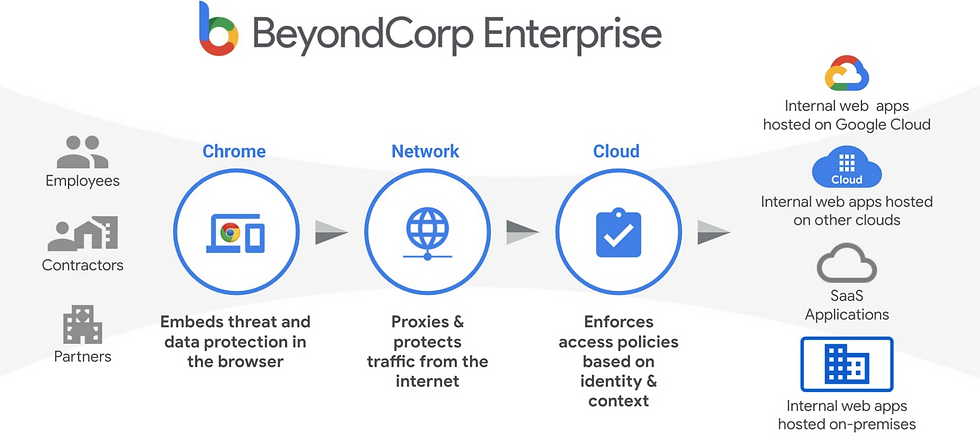 BeyondCorp Enterprise

Employees

Contractors

Partners

Chrome

Embeds threat and data protection in the browser

Network

Proxies & protects traffic from the internet

Cloud

Enforces access policies based on identity & context

Internal web apps hosted on Google Cloud

Cloud

Internal web apps hosted on other clouds

SaaS Applications

Internal web apps hosted on-premises